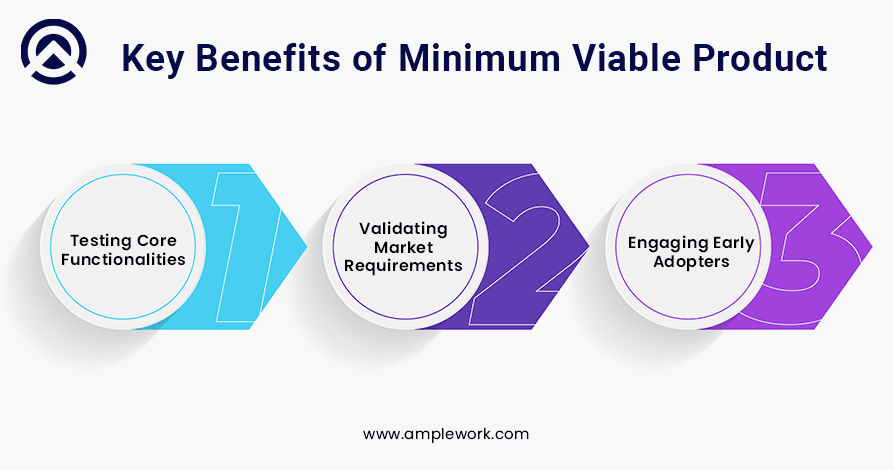 Key Benefits of Minimum Viable Product

Testing Core Functionalities

1

Validating Market Requirements

2

Engaging Early Adopters

3

www.amplework.com